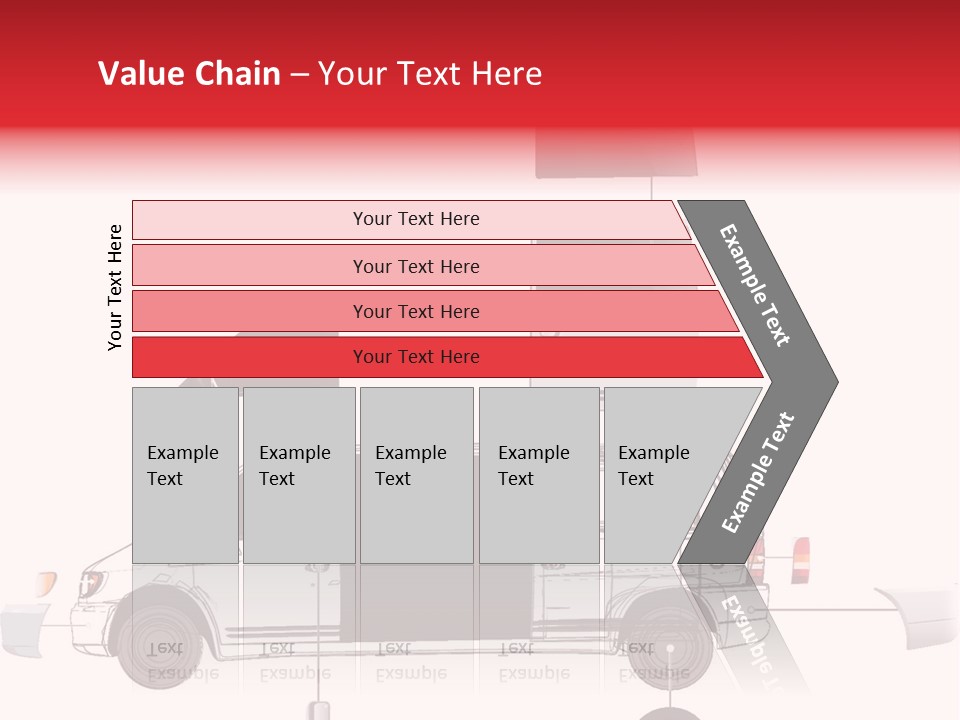 Value Chain – Your Text Here

Your Text Here

Your Text Here

Your Text Here

Your Text Here

Your Text Here

Example Text

Example Text

Example Text

Example Text

Example Text

Example Text

Example Text